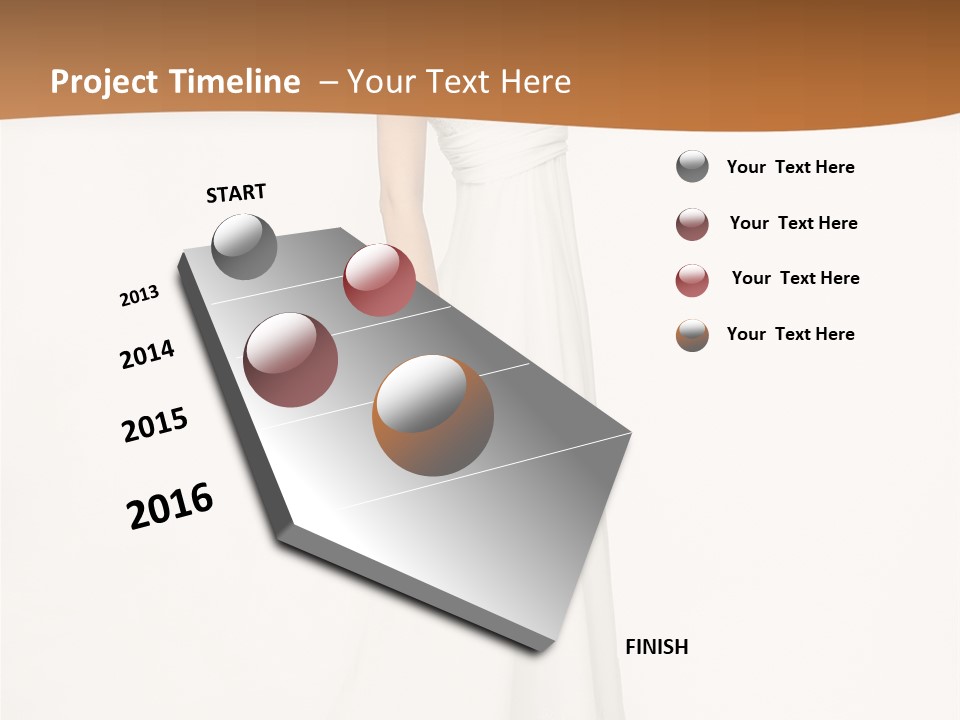 Project Timeline – Your Text Here

START

2013

2014

2015

2016

FINISH

Your Text Here

Your Text Here

Your Text Here

Your Text Here